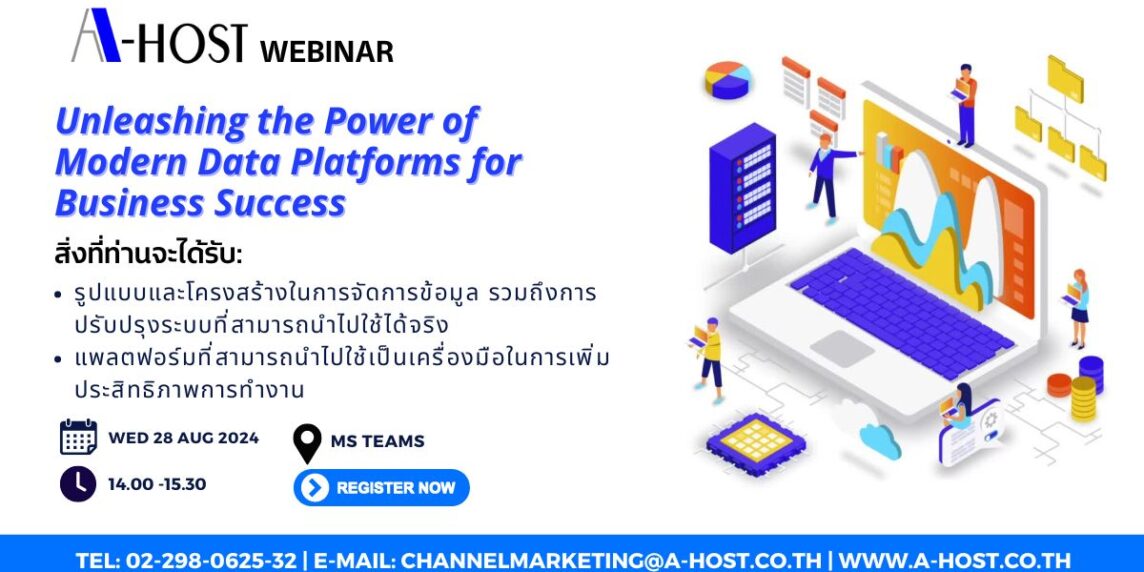 A-HOST WEBINAR

Unleashing the Power of Modern Data Platforms for Business Success

สิ่งที่ท่านจะได้รับ:

• รูปแบบและโครงสร้างในการจัดการข้อมูล รวมถึงการปรับปรุงระบบที่สามารถนำไปใช้ได้จริง
• แพลตฟอร์มที่สามารถนำไปใช้เป็นเครื่องมือในการเพิ่มประสิทธิภาพการทำงาน

WED 28 AUG 2024

14.00 -15.30

MS TEAMS

REGISTER NOW

TEL: 02-298-0625-32 | E-MAIL: CHANNELMARKETING@A-HOST.CO.TH | WWW.A-HOST.CO.TH